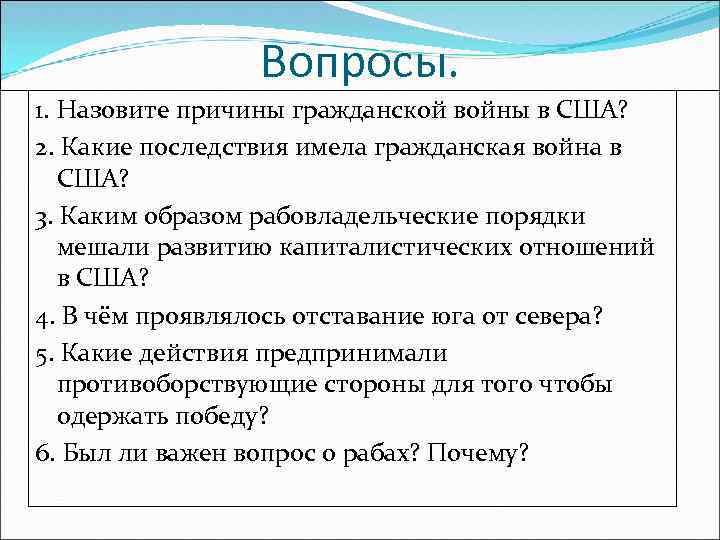 Вопросы.

1. Назовите причины гражданской войны в США?

2. Какие последствия имела гражданская война в США?

3. Каким образом рабовладельческие порядки мешали развитию капиталистических отношений в США?

4. В чём проявлялось отставание юга от севера?

5. Какие действия предпринимали противоборствующие стороны для того чтобы одержать победу?

6. Был ли важен вопрос о рабах? Почему?